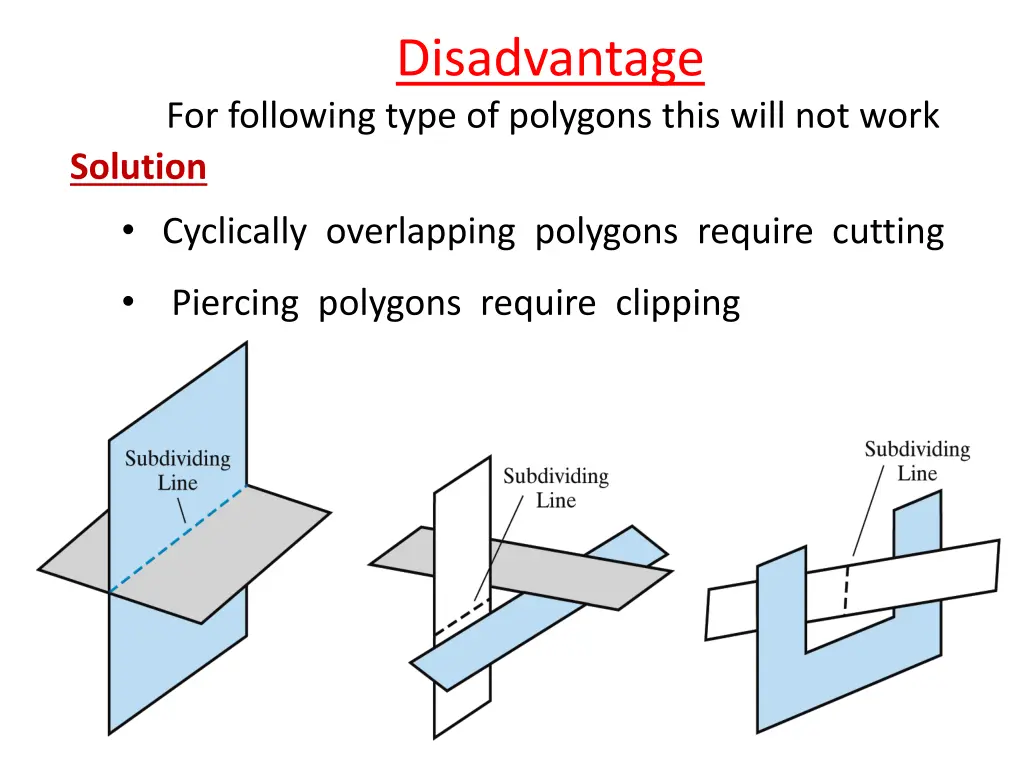 Disadvantage

For following type of polygons this will not work

Solution

• Cyclically overlapping polygons require cutting

• Piercing polygons require clipping

Subdividing Line

Subdividing Line

Subdividing Line